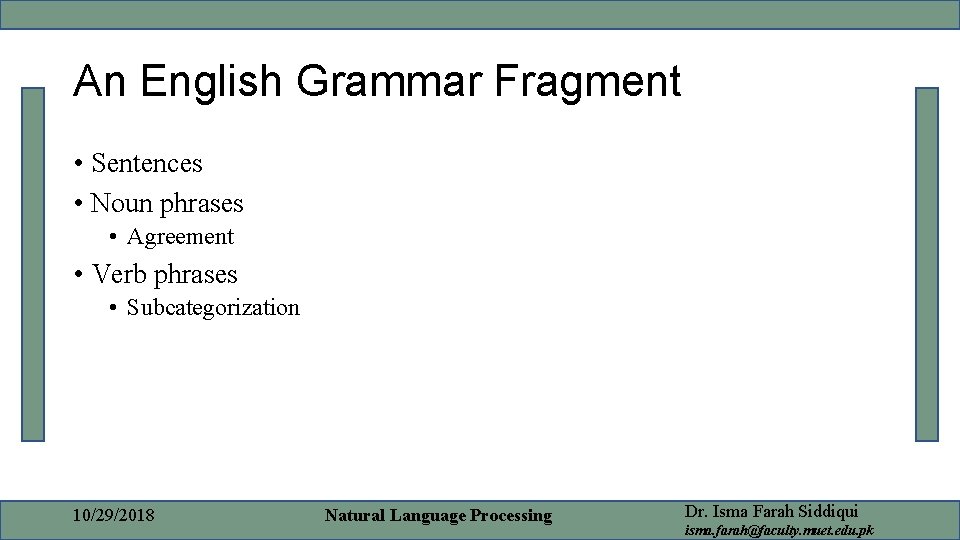 An English Grammar Fragment

• Sentences
• Noun phrases
  • Agreement
• Verb phrases
  • Subcategorization

10/29/2018

Natural Language Processing

Dr. Isma Farah Siddiqui
isma.farah@faculty.muet.edu.pk